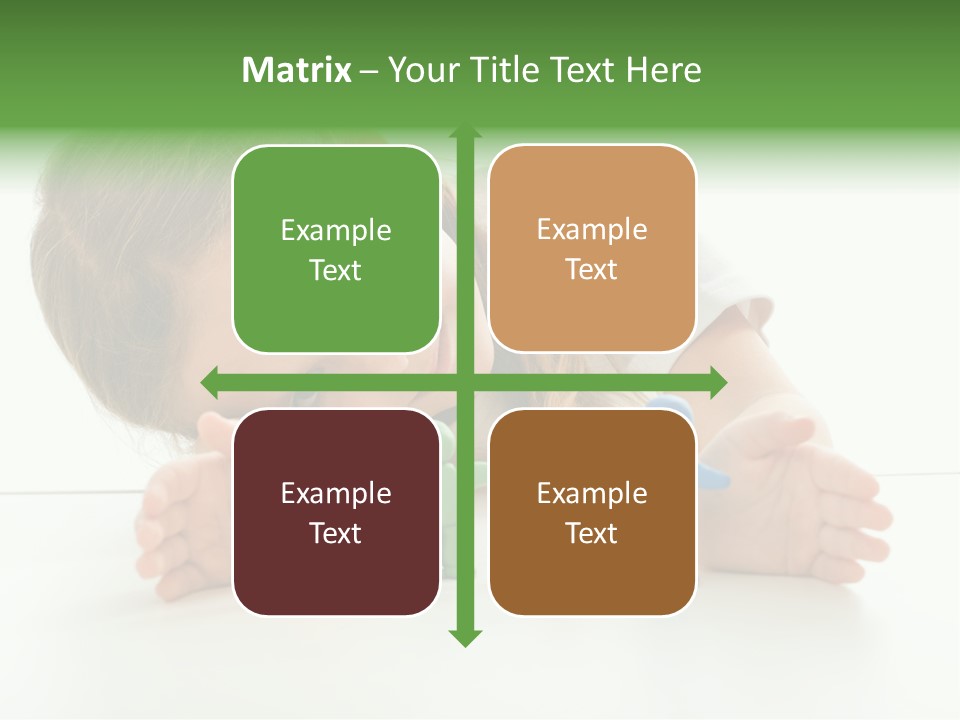 Matrix – Your Title Text Here

Example Text

Example Text

Example Text

Example Text